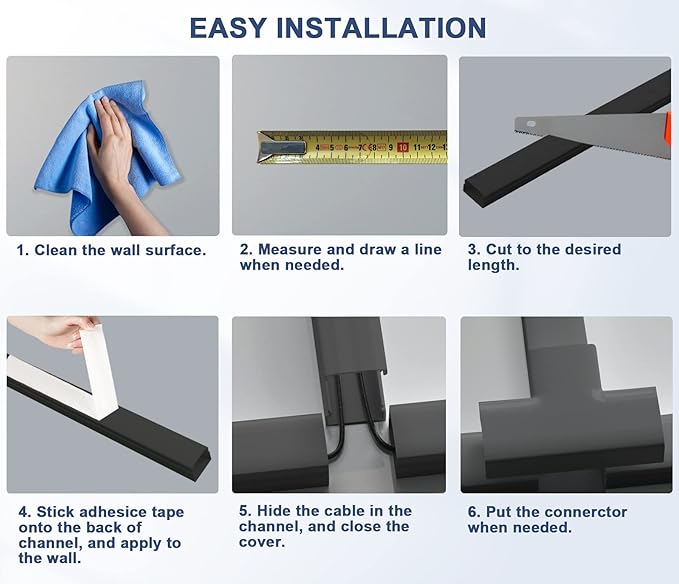 EASY INSTALLATION

4 5 6 7 8 9 10 11 12 13

1. Clean the wall surface.

2. Measure and draw a line when needed.

3. Cut to the desired length.

4. Stick adhesice tape onto the back of channel, and apply to the wall.

5. Hide the cable in the channel, and close the cover.

6. Put the connerctor when needed.